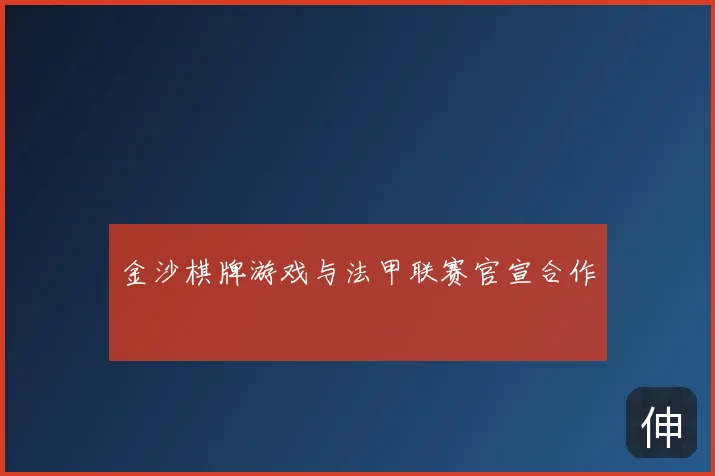 金沙棋牌游戏与法甲联赛官宣合作

伸